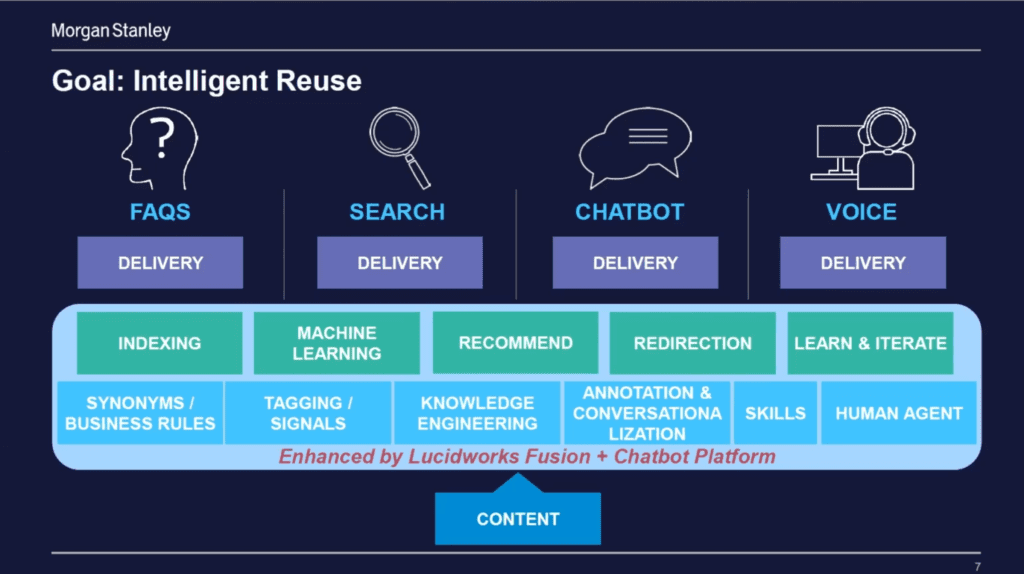 Morgan Stanley

Goal: Intelligent Reuse

?

FAQS

SEARCH

CHATBOT

VOICE

DELIVERY

DELIVERY

DELIVERY

DELIVERY

INDEXING

MACHINE LEARNING

RECOMMEND

REDIRECTION

LEARN & ITERATE

SYNONYMS / BUSINESS RULES

TAGGING / SIGNALS

KNOWLEDGE ENGINEERING

ANNOTATION & CONVERSATIONA LIZATION

SKILLS

HUMAN AGENT

Enhanced by Lucidworks Fusion + Chatbot Platform

CONTENT

7